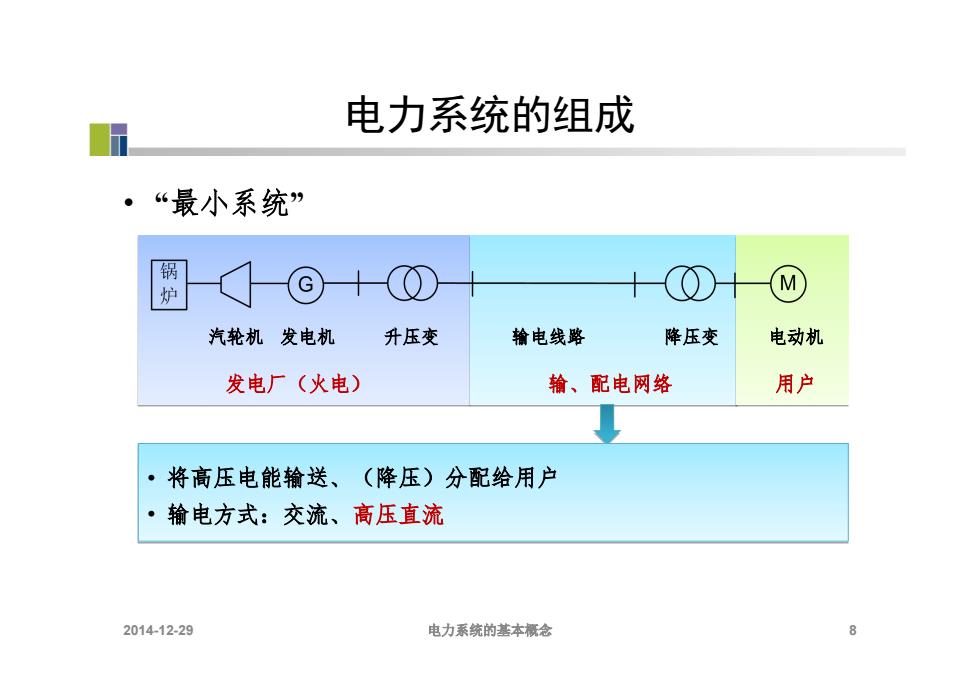 电力系统的组成

• “最小系统”

锅炉

G

M

汽轮机 发电机 升压变 输电线路 降压变 电动机

发电厂（火电） 输、配电网络 用户

• 将高压电能输送、（降压）分配给用户
• 输电方式：交流、高压直流

2014-12-29 电力系统的基本概念 8